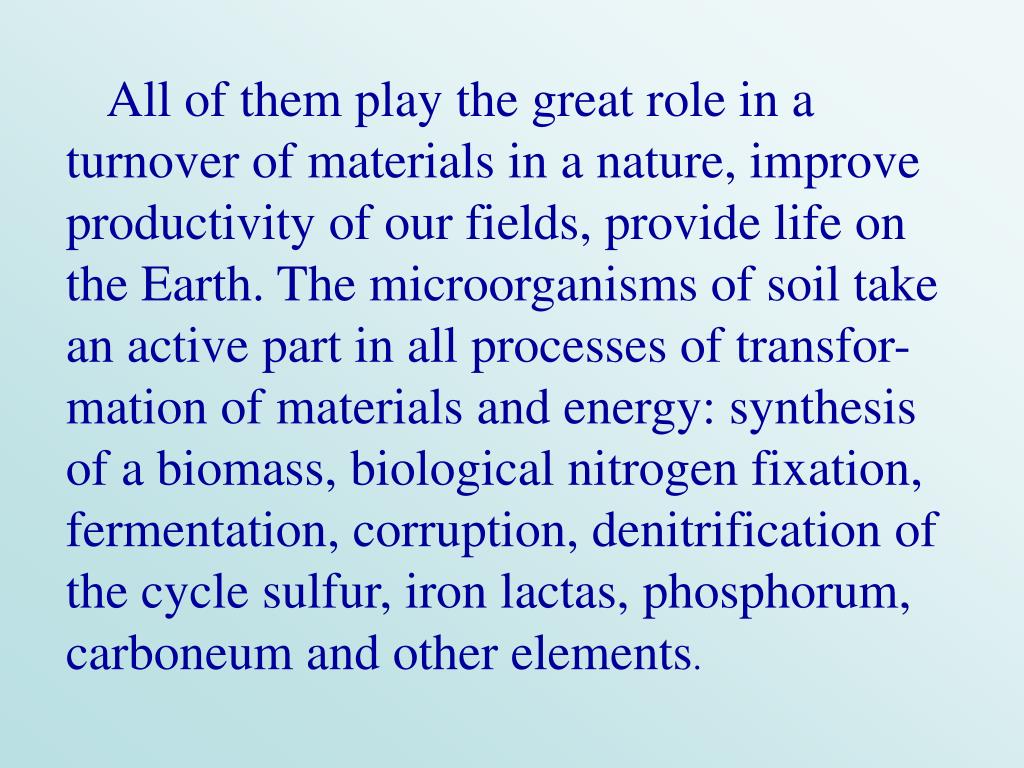 All of them play the great role in a turnover of materials in a nature, improve productivity of our fields, provide life on the Earth. The microorganisms of soil take an active part in all processes of transformation of materials and energy: synthesis of a biomass, biological nitrogen fixation, fermentation, corruption, denitrification of the cycle sulfur, iron lactas, phosphorum, carboneum and other elements.